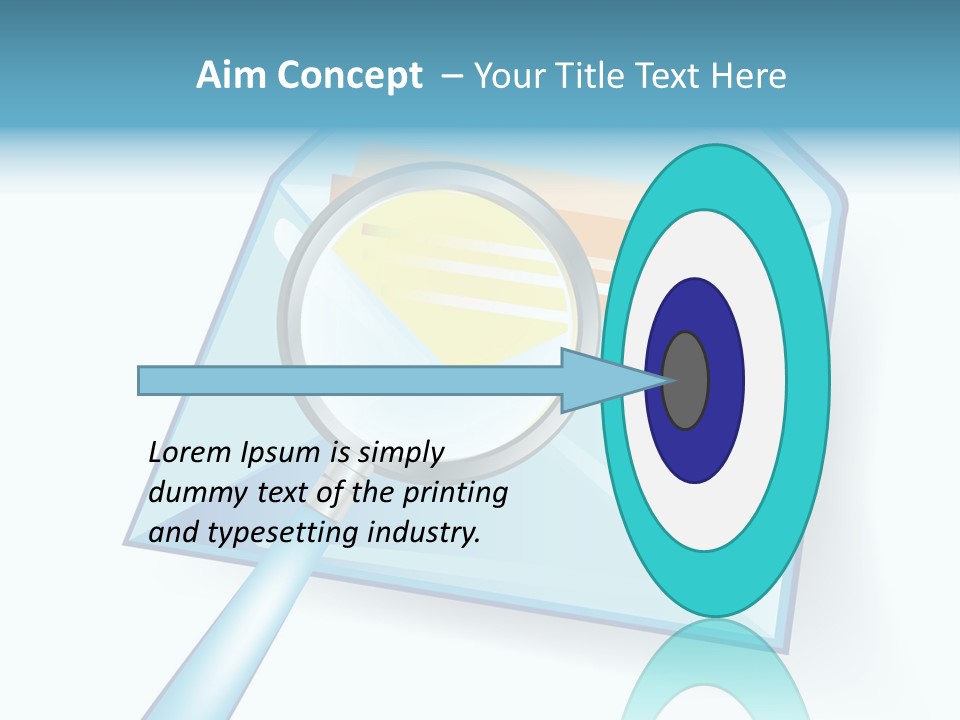 Aim Concept – Your Title Text Here

Lorem Ipsum is simply dummy text of the printing and typesetting industry.